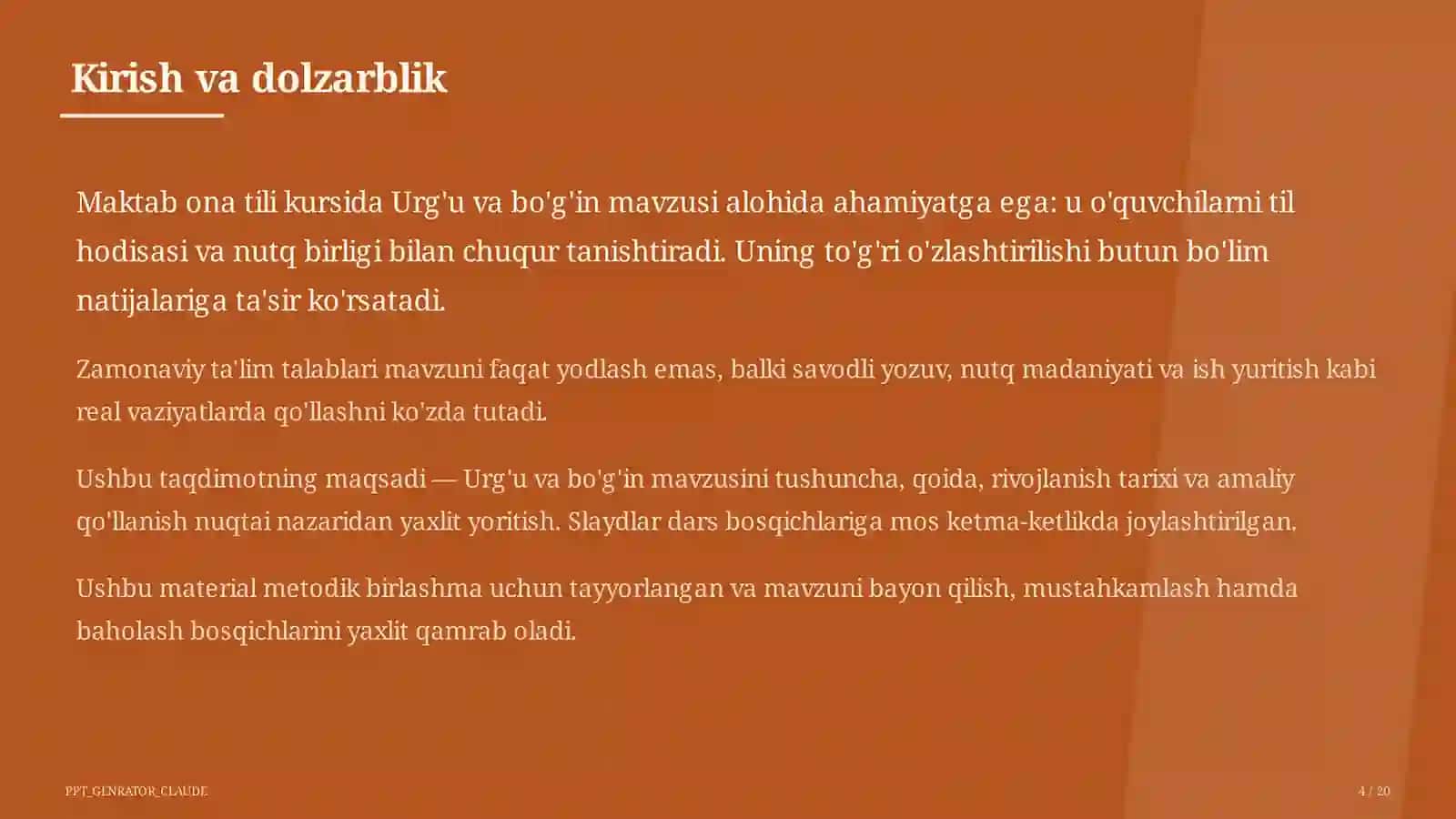 Kirish va dolzarblik

Maktab ona tili kursida Urg'u va bo'g'in mavzusi alohida ahamiyatga ega: u o'quvchilarni til hodisasi va nutq birligi bilan chuqur tanishtiradi. Uning to'g'ri o'zlashtirilishi butun bo'lim natijalariga ta'sir ko'rsatadi.

Zamonaviy ta'lim talablari mavzuni faqat yodlash emas, balki savodli yozuv, nutq madaniyati va ish yuritish kabi real vaziyatlarda qo'llashni ko'zda tutadi.

Ushbu taqdimotning maqsadi — Urg'u va bo'g'in mavzusini tushuncha, qoida, rivojlanish tarixi va amaliy qo'llanish nuqtai nazaridan yaxlit yoritish. Slaydlar dars bosqichlariga mos ketma-ketlikda joylashtirilgan.

Ushbu material metodik birlashma uchun tayyorlangan va mavzuni bayon qilish, mustahkamlash hamda baholash bosqichlarini yaxlit qamrab oladi.

PPT_GENRATOR_CLAUDE

4 / 20